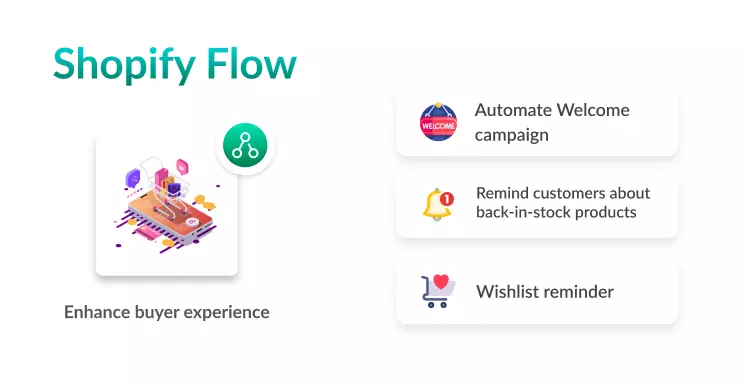 Shopify Flow

Enhance buyer experience

WELCOME

Automate Welcome campaign

1

Remind customers about back-in-stock products

Wishlist reminder